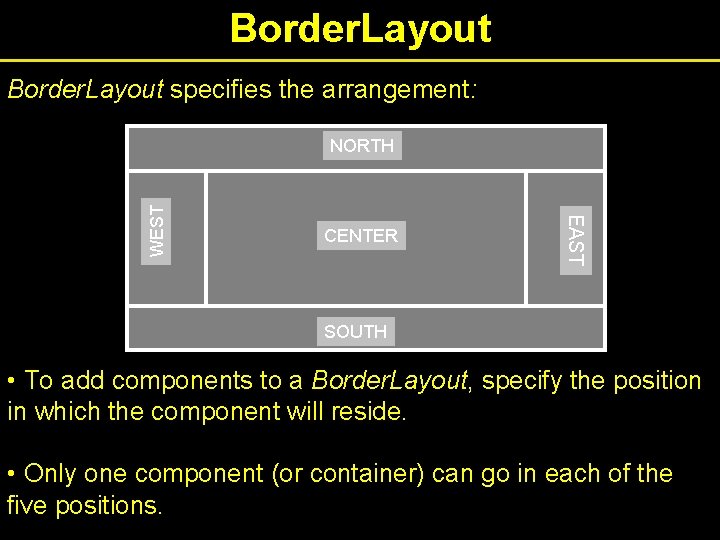 BorderLayout

BorderLayout specifies the arrangement:

NORTH

WEST

CENTER

EAST

SOUTH

• To add components to a BorderLayout, specify the position in which the component will reside.

• Only one component (or container) can go in each of the five positions.